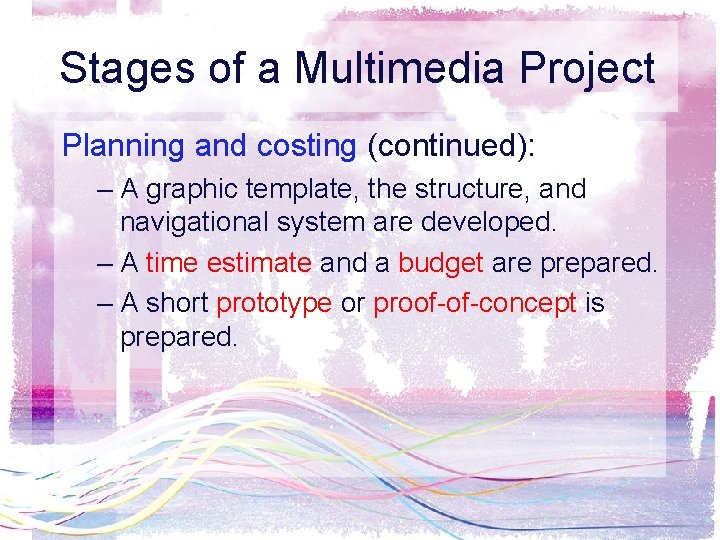 Stages of a Multimedia Project

Planning and costing (continued):

– A graphic template, the structure, and navigational system are developed.

– A time estimate and a budget are prepared.

– A short prototype or proof-of-concept is prepared.